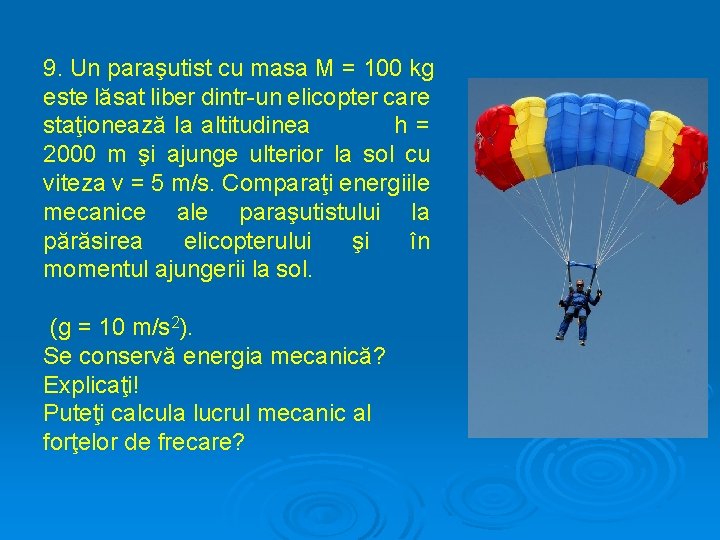 9. Un paraşutist cu masa M = 100 kg este lăsat liber dintr-un elicopter care staţionează la altitudinea h = 2000 m şi ajunge ulterior la sol cu viteza v = 5 m/s. Comparaţi energiile mecanice ale paraşutistului la părăsirea elicopterului şi în momentul ajungerii la sol.

(g = 10 m/s$^2$).
Se conservă energia mecanică? Explicaţi!
Puteţi calcula lucrul mecanic al forţelor de frecare?